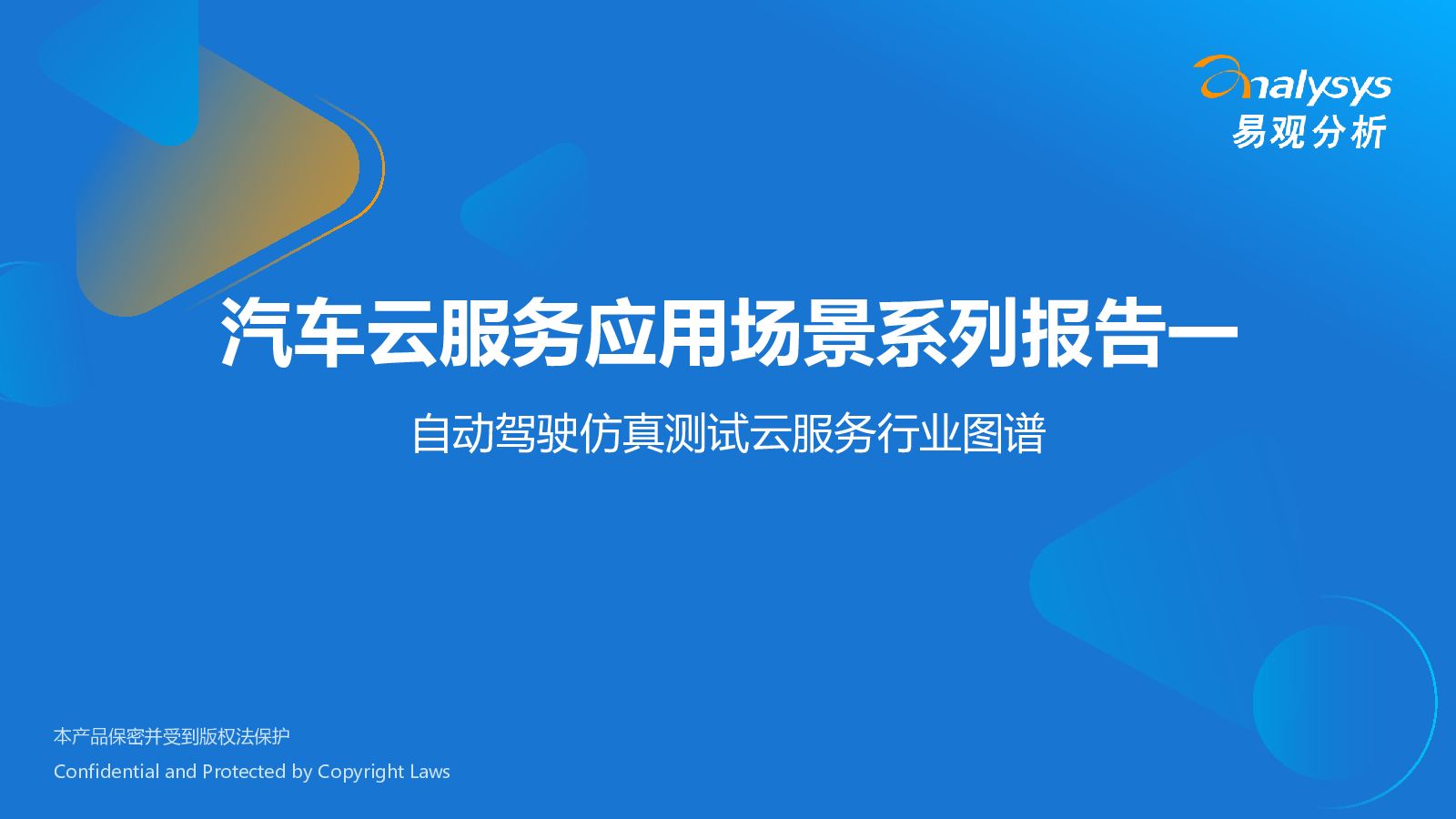 analysys
易观分析

汽车云服务应用场景系列报告一

自动驾驶仿真测试云服务行业图谱

本产品保密并受到版权法保护

Confidential and Protected by Copyright Laws